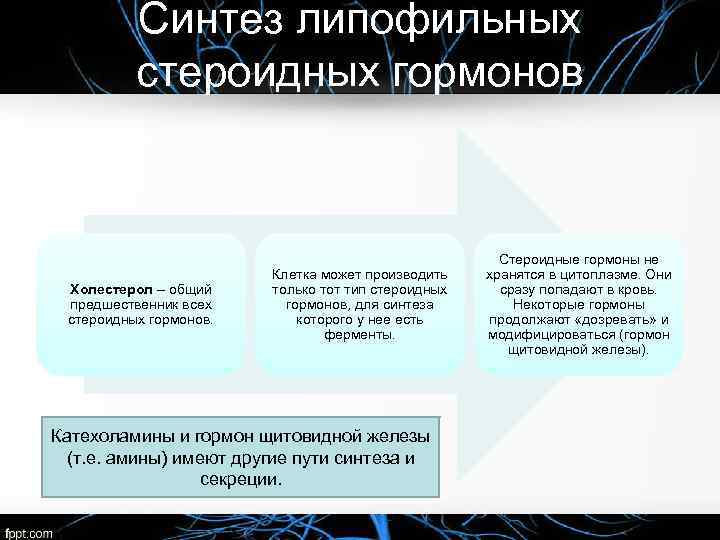 Синтез липофильных стероидных гормонов

Холестерол – общий предшественник всех стероидных гормонов.

Клетка может производить только тот тип стероидных гормонов, для синтеза которого у нее есть ферменты.

Стероидные гормоны не хранятся в цитоплазме. Они сразу попадают в кровь. Некоторые гормоны продолжают «дозревать» и модифицироваться (гормон щитовидной железы).

Катехоламины и гормон щитовидной железы (т.е. амины) имеют другие пути синтеза и секреции.

fppt.com